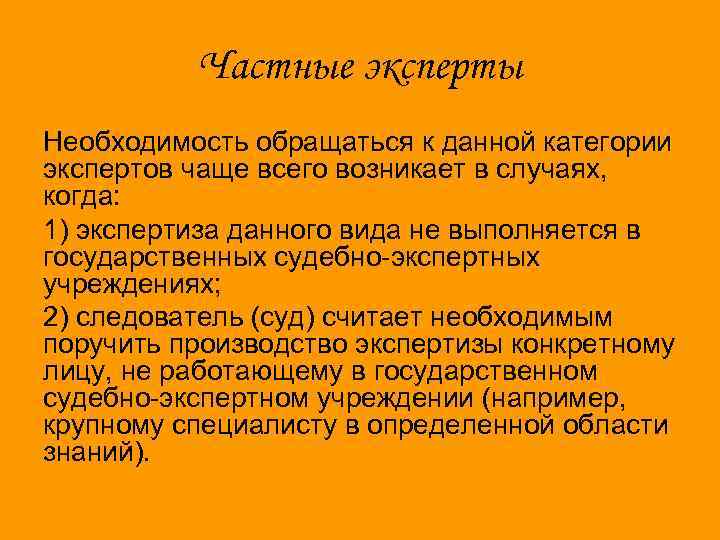 Частные эксперты

Необходимость обращаться к данной категории экспертов чаще всего возникает в случаях, когда:

1) экспертиза данного вида не выполняется в государственных судебно-экспертных учреждениях;

2) следователь (суд) считает необходимым поручить производство экспертизы конкретному лицу, не работающему в государственном судебно-экспертном учреждении (например, крупному специалисту в определенной области знаний).